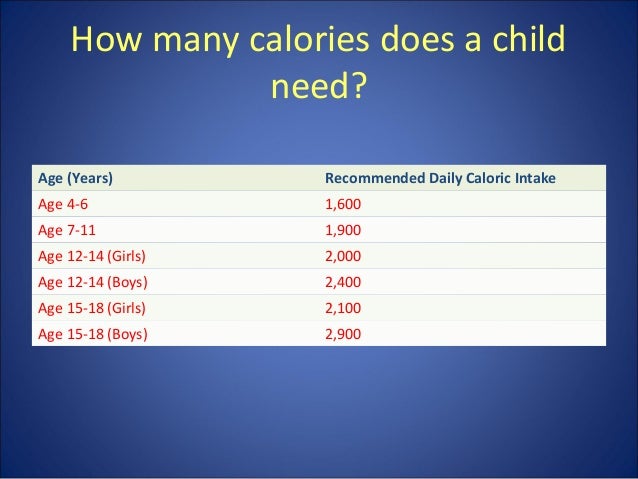 How many calories does a child need?

| Age (Years) | Recommended Daily Caloric Intake |
|---|---|
| Age 4-6 | 1,600 |
| Age 7-11 | 1,900 |
| Age 12-14 (Girls) | 2,000 |
| Age 12-14 (Boys) | 2,400 |
| Age 15-18 (Girls) | 2,100 |
| Age 15-18 (Boys) | 2,900 |